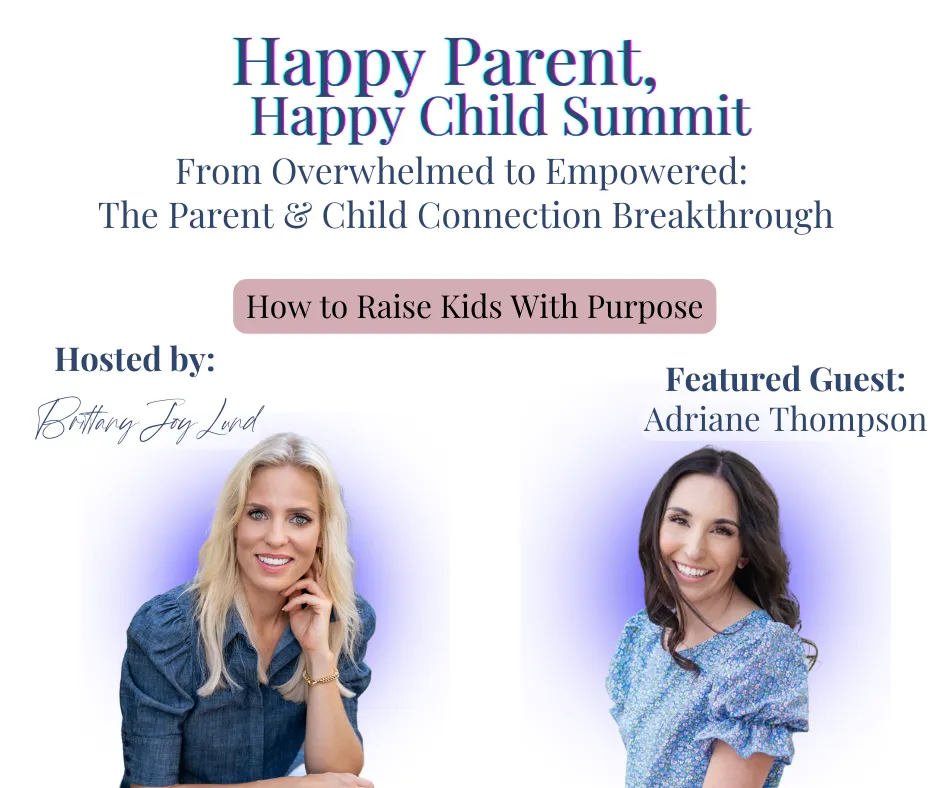 Happy Parent,
Happy Child Summit
From Overwhelmed to Empowered:
The Parent & Child Connection Breakthrough

How to Raise Kids With Purpose

Hosted by:
Brittany Joy Lund

Featured Guest:
Adriane Thompson